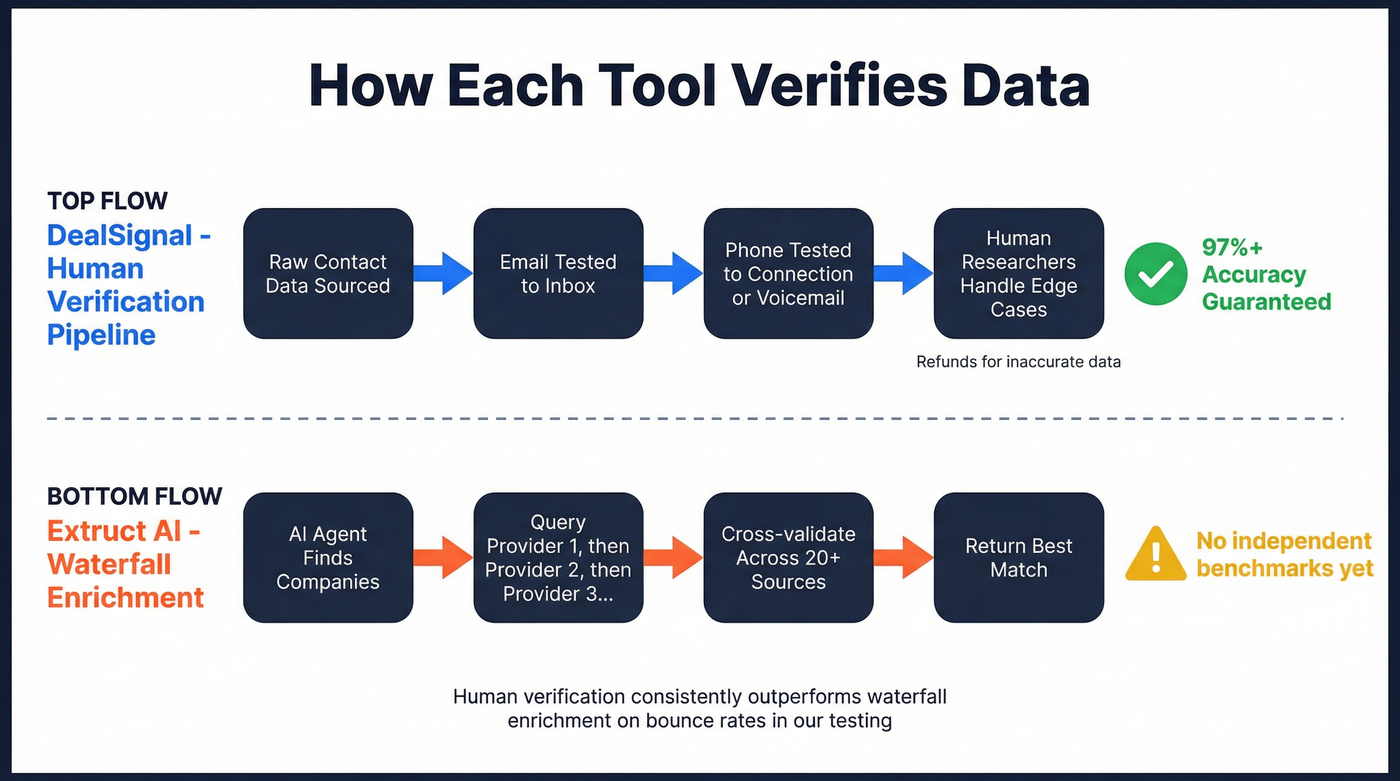 How Each Tool Verifies Data

TOP FLOW
DealSignal - Human Verification Pipeline

Raw Contact Data Sourced

Email Tested to Inbox

Phone Tested to Connection or Voicemail

Human Researchers Handle Edge Cases

97%+ Accuracy Guaranteed

Refunds for inaccurate data

BOTTOM FLOW
Extruct AI - Waterfall Enrichment

AI Agent Finds Companies

Query Provider 1, then Provider 2, then Provider 3...

Cross-validate Across 20+ Sources

Return Best Match

No independent benchmarks yet

Human verification consistently outperforms waterfall enrichment on bounce rates in our testing